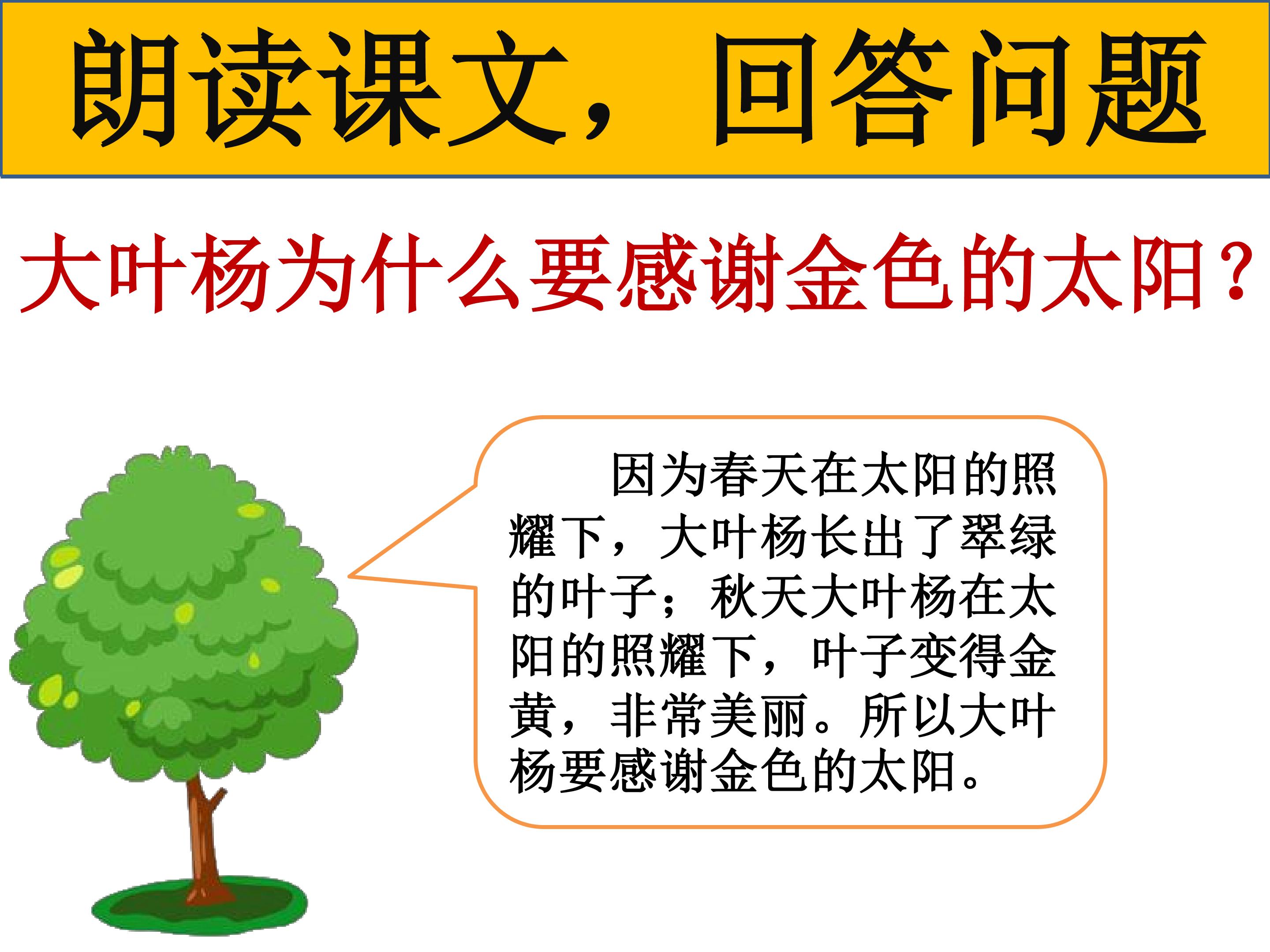 朗读课文，回答问题

大叶杨为什么要感谢金色的太阳？

因为春天在太阳的照耀下，大叶杨长出了翠绿的叶子；秋天大叶杨在太阳的照耀下，叶子变得金黄，非常美丽。所以大叶杨要感谢金色的太阳。